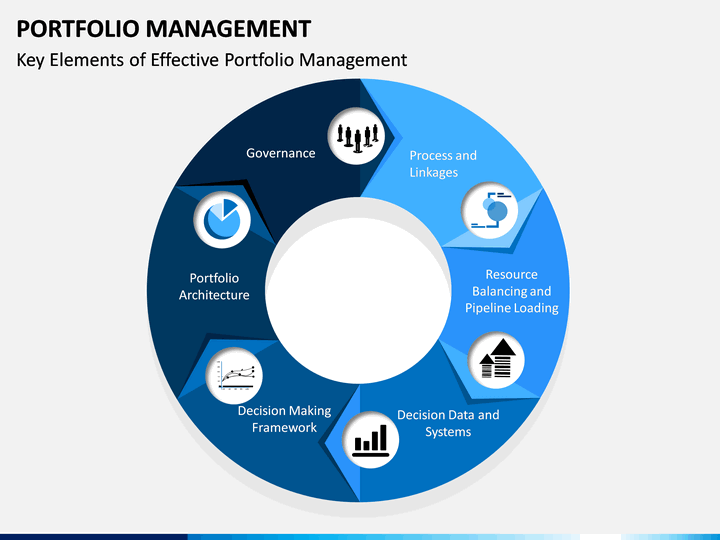 PORTFOLIO MANAGEMENT

Key Elements of Effective Portfolio Management

Governance

Process and Linkages

Resource Balancing and Pipeline Loading

Decision Data and Systems

Decision Making Framework

Portfolio Architecture